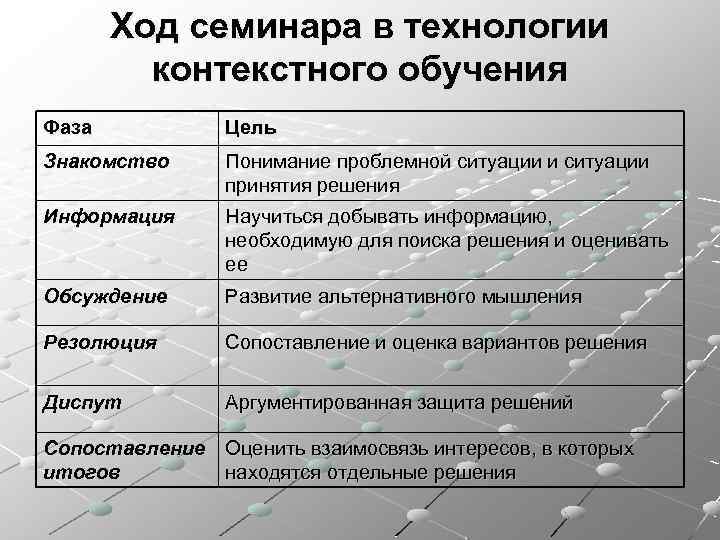 Ход семинара в технологии контекстного обучения

| Фаза | Цель |
|---|---|
| Знакомство | Понимание проблемной ситуации и ситуации принятия решения |
| Информация | Научиться добывать информацию, необходимую для поиска решения и оценивать ее |
| Обсуждение | Развитие альтернативного мышления |
| Резолюция | Сопоставление и оценка вариантов решения |
| Диспут | Аргументированная защита решений |
| Сопоставление итогов | Оценить взаимосвязь интересов, в которых находятся отдельные решения |